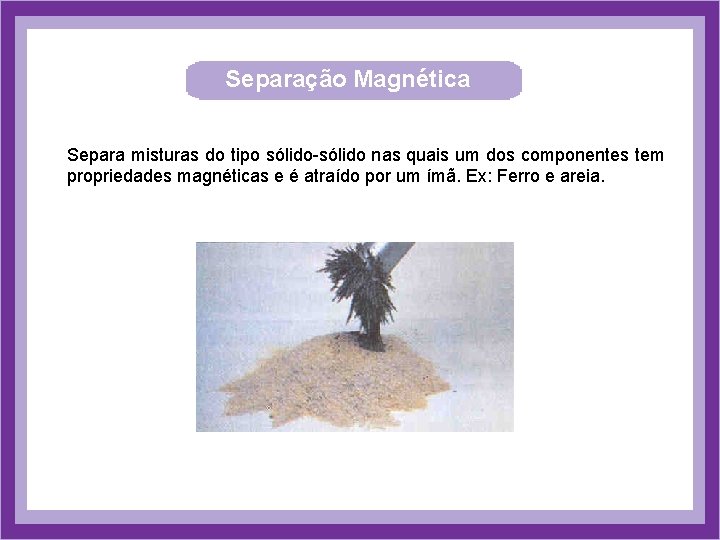 Separação Magnética

Separa misturas do tipo sólido-sólido nas quais um dos componentes tem propriedades magnéticas e é atraído por um ímã. Ex: Ferro e areia.